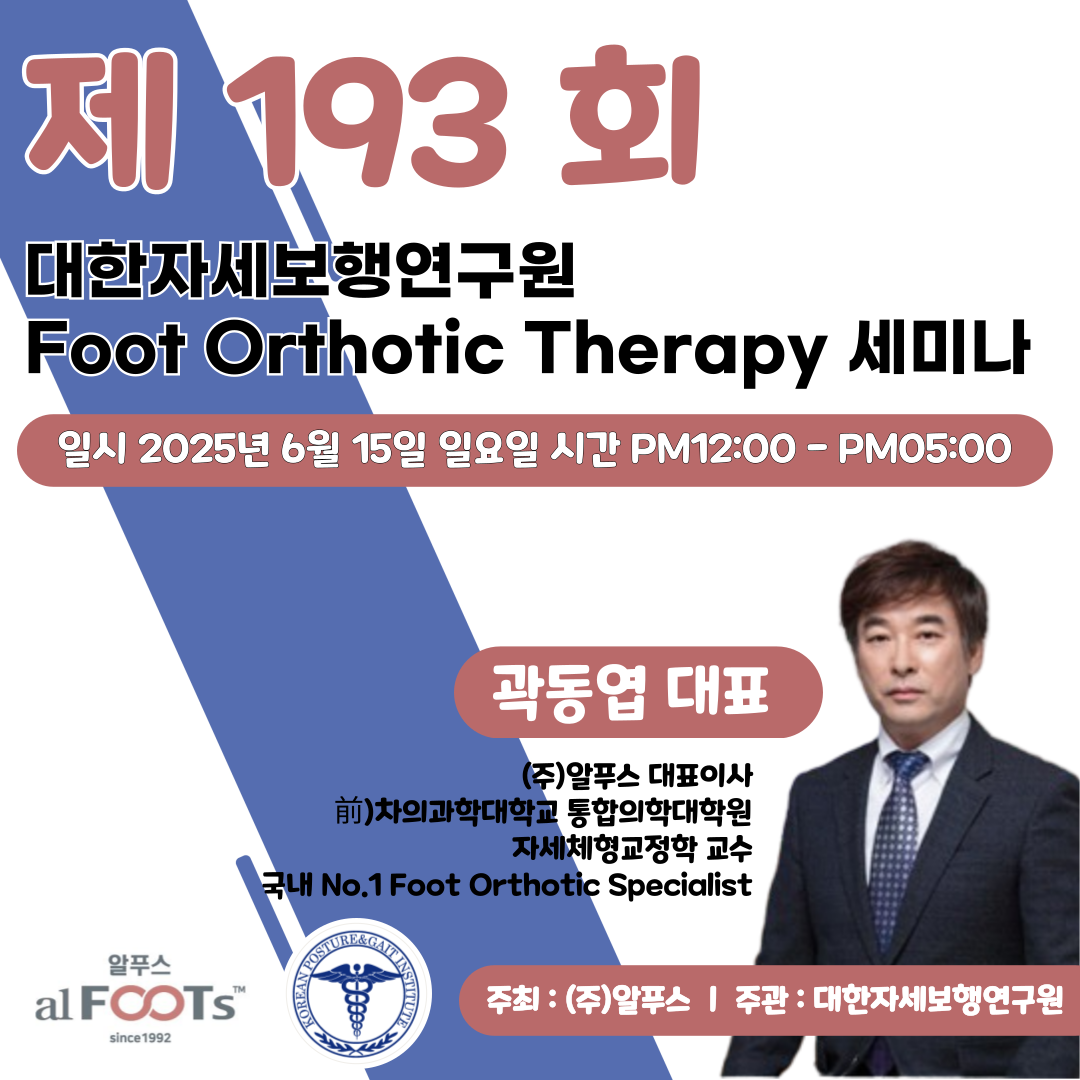 제 193 회

대한자세보행연구원
Foot Orthotic Therapy 세미나

일시 2025년 6월 15일 일요일 시간 PM12:00 - PM05:00

곽동엽 대표

(주)알푸스 대표이사
前)차의과학대학교 통합의학대학원
자세체형교정학 교수
국내 No.1 Foot Orthotic Specialist

알푸스
al FOOTs™
since1992

KOREAN POSTURE&GAIT INSTITUTE

주최 : (주)알푸스 | 주관 : 대한자세보행연구원